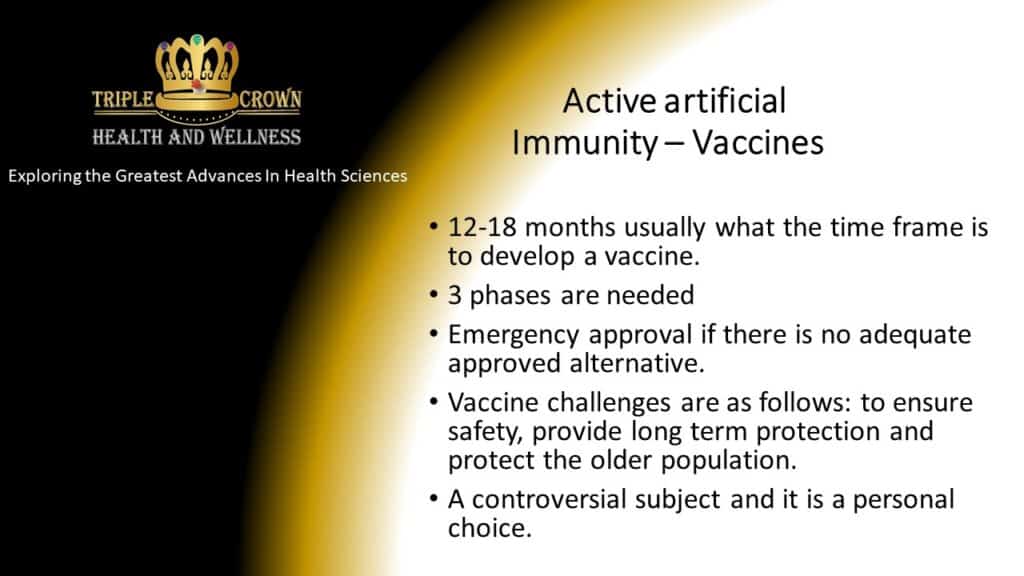 TRIPLE CROWN
HEALTH AND WELLNESS

Exploring the Greatest Advances In Health Sciences

Active artificial Immunity – Vaccines

• 12-18 months usually what the time frame is to develop a vaccine.
• 3 phases are needed
• Emergency approval if there is no adequate approved alternative.
• Vaccine challenges are as follows: to ensure safety, provide long term protection and protect the older population.
• A controversial subject and it is a personal choice.